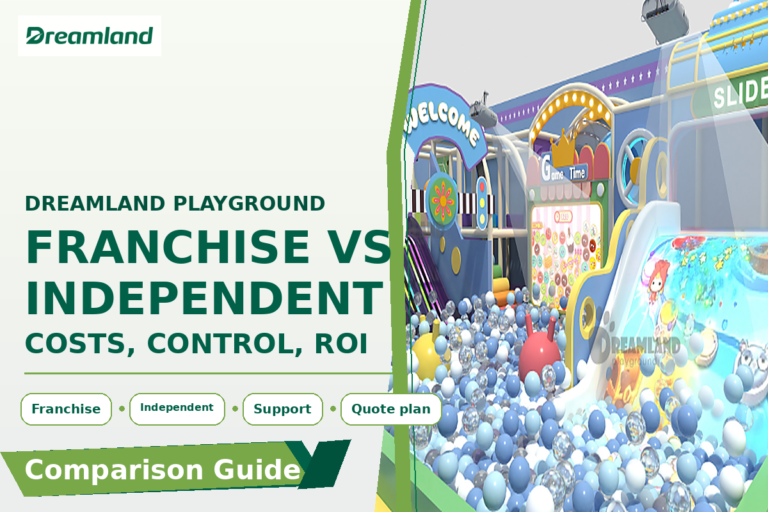 Dreamland

DREAMLAND PLAYGROUND

FRANCHISE VS INDEPENDENT

COSTS, CONTROL, ROI

Franchise • Independent • Support • Quote plan

Comparison Guide

WELCOME

Game Time

SLIDE

DREAMLAND playground